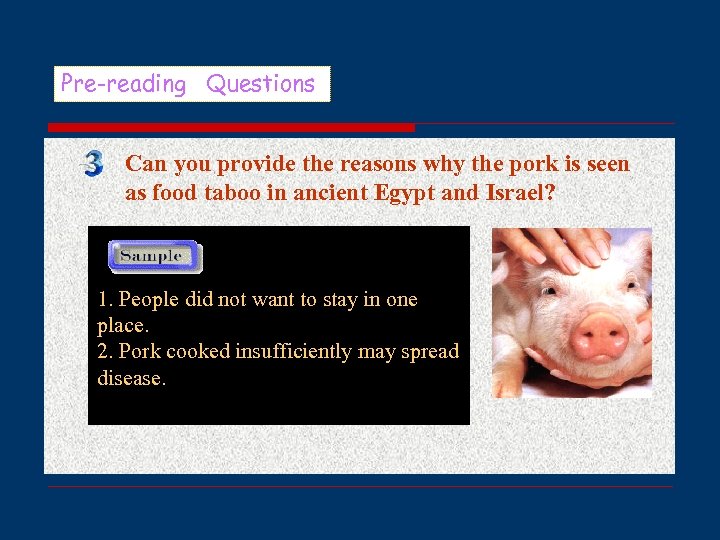 Pre-reading Questions

3 Can you provide the reasons why the pork is seen as food taboo in ancient Egypt and Israel?

Sample

1. People did not want to stay in one place.
2. Pork cooked insufficiently may spread disease.